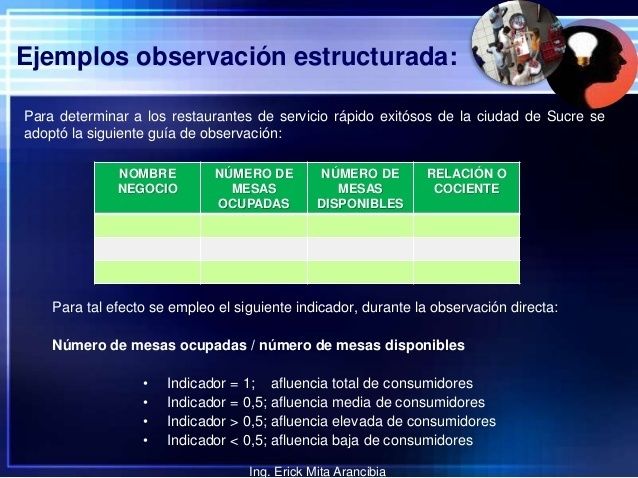 Ejemplos observación estructurada:

Para determinar a los restaurantes de servicio rápido exitósos de la ciudad de Sucre se adoptó la siguiente guía de observación:

| NOMBRE NEGOCIO | NÚMERO DE MESAS OCUPADAS | NÚMERO DE MESAS DISPONIBLES | RELACIÓN O COCIENTE |
|---|---|---|---|
| | | | |
| | | | |
| | | | |

Para tal efecto se empleo el siguiente indicador, durante la observación directa:

Número de mesas ocupadas / número de mesas disponibles

• Indicador = 1; afluencia total de consumidores
• Indicador = 0,5; afluencia media de consumidores
• Indicador > 0,5; afluencia elevada de consumidores
• Indicador < 0,5; afluencia baja de consumidores

Ing. Erick Mita Arancibia